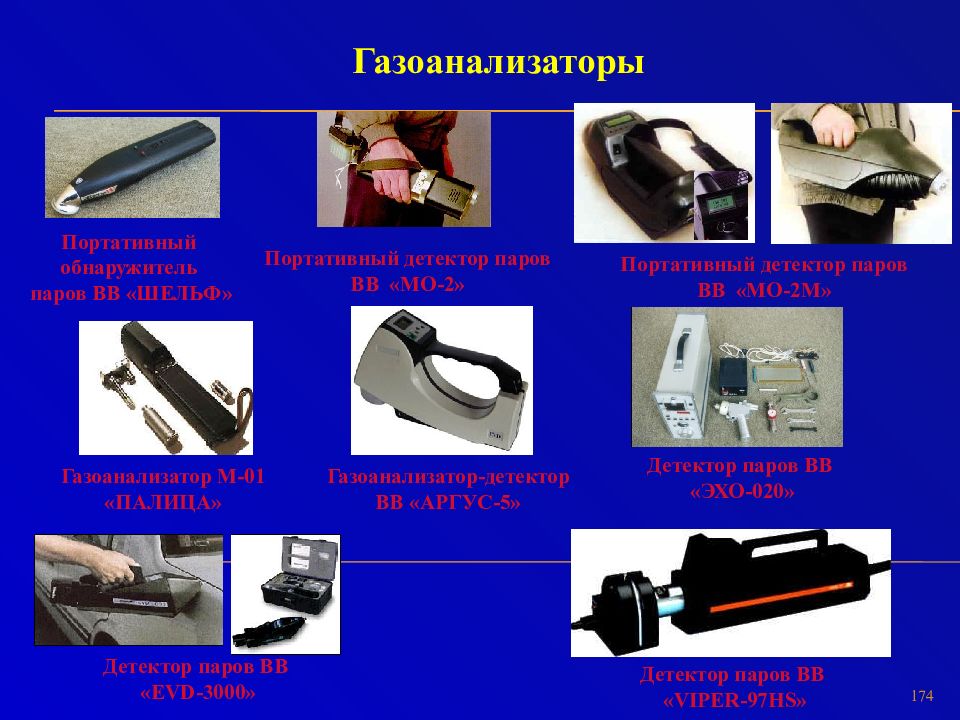 Газоанализаторы

Портативный обнаружитель паров ВВ «ШЕЛЬФ»

Портативный детектор паров ВВ «МО-2»

Портативный детектор паров ВВ «МО-2М»

Газоанализатор М-01 «ПАЛИЦА»

Газоанализатор-детектор ВВ «АРГУС-5»

Детектор паров ВВ «ЭХО-020»

Детектор паров ВВ «EVD-3000»

Детектор паров ВВ «VIPER-97HS»

174